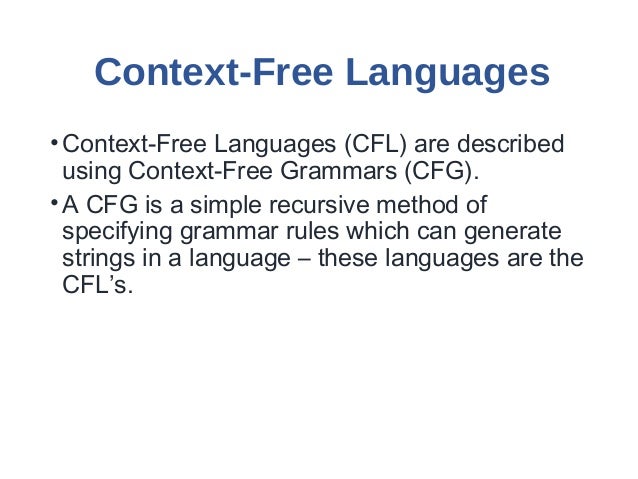 Context-Free Languages

• Context-Free Languages (CFL) are described using Context-Free Grammars (CFG).

• A CFG is a simple recursive method of specifying grammar rules which can generate strings in a language – these languages are the CFL’s.